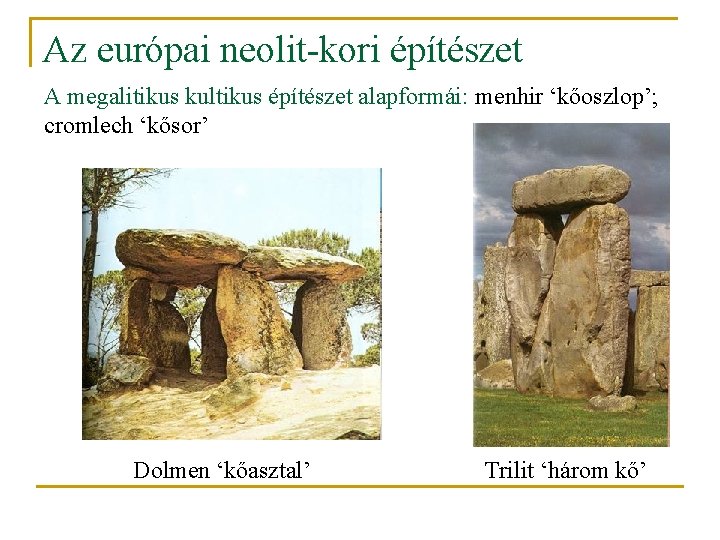 Az európai neolit-kori építészet

A megalitikus kultikus építészet alapformái: menhir ‘kőoszlop’; cromlech ‘kősor’

Dolmen ‘kőasztal’

Trilit ‘három kő’